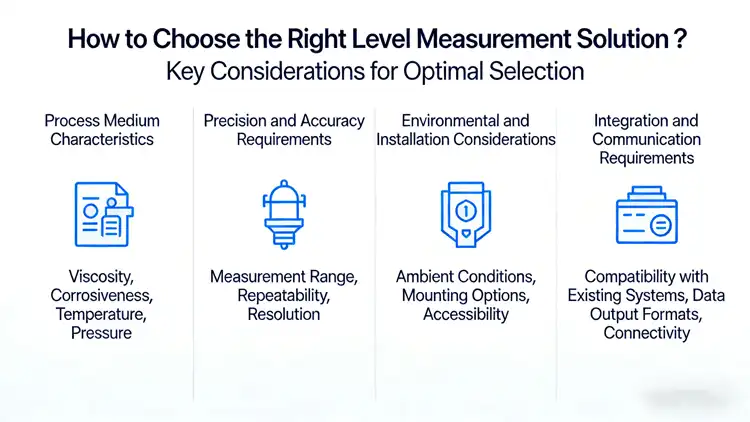 How to Choose the Right Level Measurement Solution ?
Key Considerations for Optimal Selection

Process Medium Characteristics

Viscosity, Corrosiveness, Temperature, Pressure

Precision and Accuracy Requirements

Measurement Range, Repeatability, Resolution

Environmental and Installation Considerations

1

Ambient Conditions, Mounting Options, Accessibility

Integration and Communication Requirements

Compatibility with Existing Systems, Data Output Formats, Connectivity